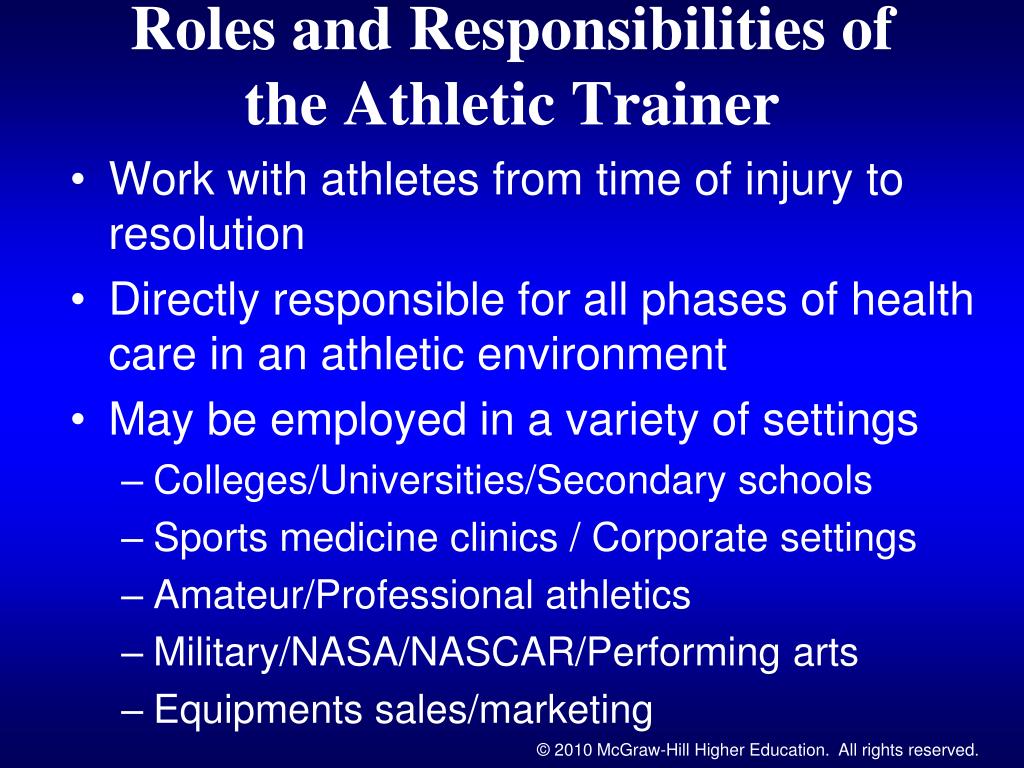 Roles and Responsibilities of the Athletic Trainer

• Work with athletes from time of injury to resolution
• Directly responsible for all phases of health care in an athletic environment
• May be employed in a variety of settings
– Colleges/Universities/Secondary schools
– Sports medicine clinics / Corporate settings
– Amateur/Professional athletics
– Military/NASA/NASCAR/Performing arts
– Equipments sales/marketing

© 2010 McGraw-Hill Higher Education. All rights reserved.